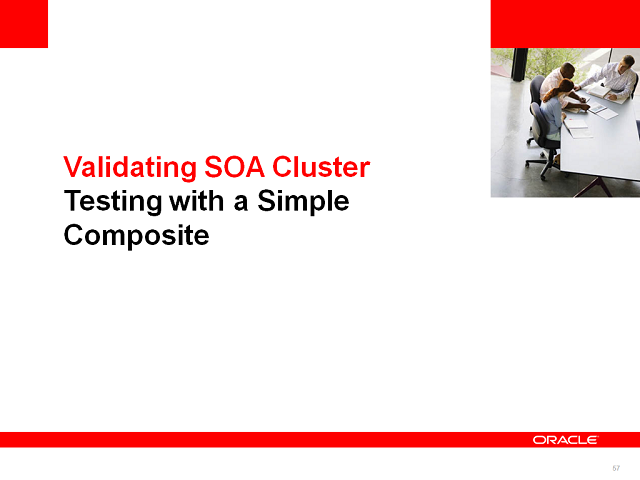 Validating SOA Cluster
Testing with a Simple Composite

ORACLE

57